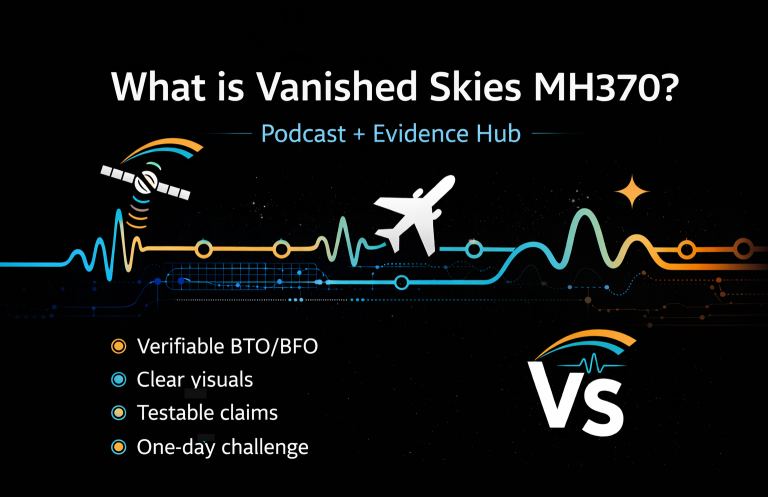 What is Vanished Skies MH370?

Podcast + Evidence Hub

Verifiable BTO/BFO
Clear visuals
Testable claims
One-day challenge

VS